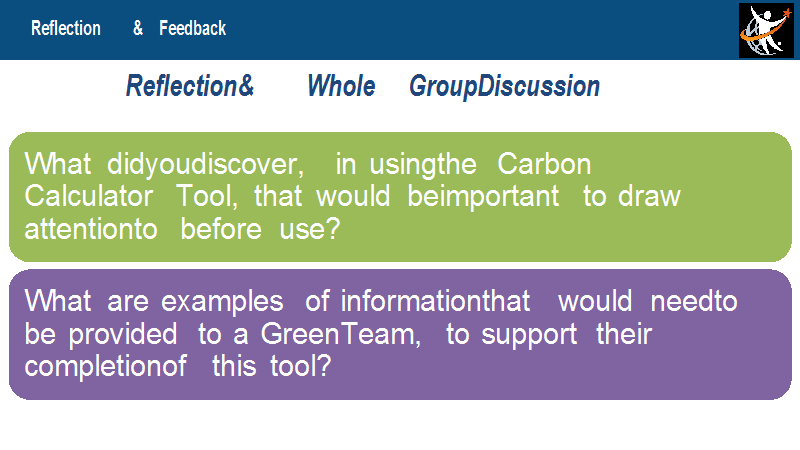 Reflection & Feedback

Reflection& Whole GroupDiscussion

What didyoudiscover, in usingthe Carbon Calculator Tool, that would beimportant to draw attentionto before use?

What are examples of informationthat would needto be provided to a GreenTeam, to support their completionof this tool?